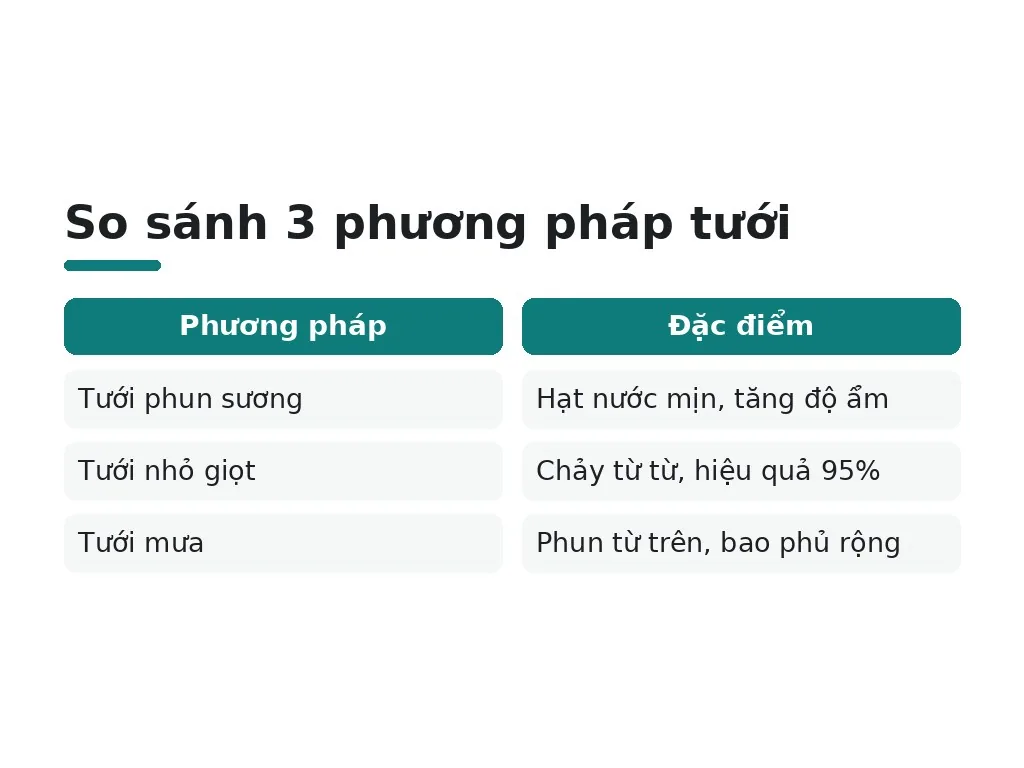 So sánh 3 phương pháp tưới

| Phương pháp | Đặc điểm |
|---|---|
| Tưới phun sương | Hạt nước mịn, tăng độ ẩm |
| Tưới nhỏ giọt | Chảy từ từ, hiệu quả 95% |
| Tưới mưa | Phun từ trên, bao phủ rộng |